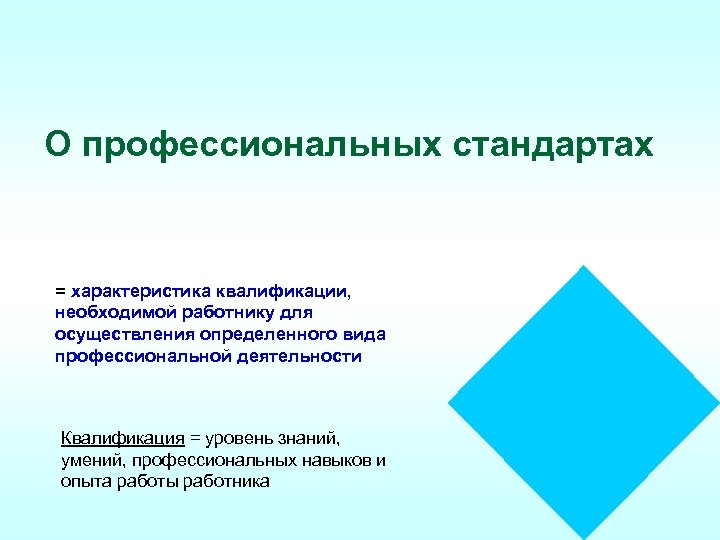 О профессиональных стандартах

= характеристика квалификации, необходимой работнику для осуществления определенного вида профессиональной деятельности

Квалификация = уровень знаний, умений, профессиональных навыков и опыта работы работника